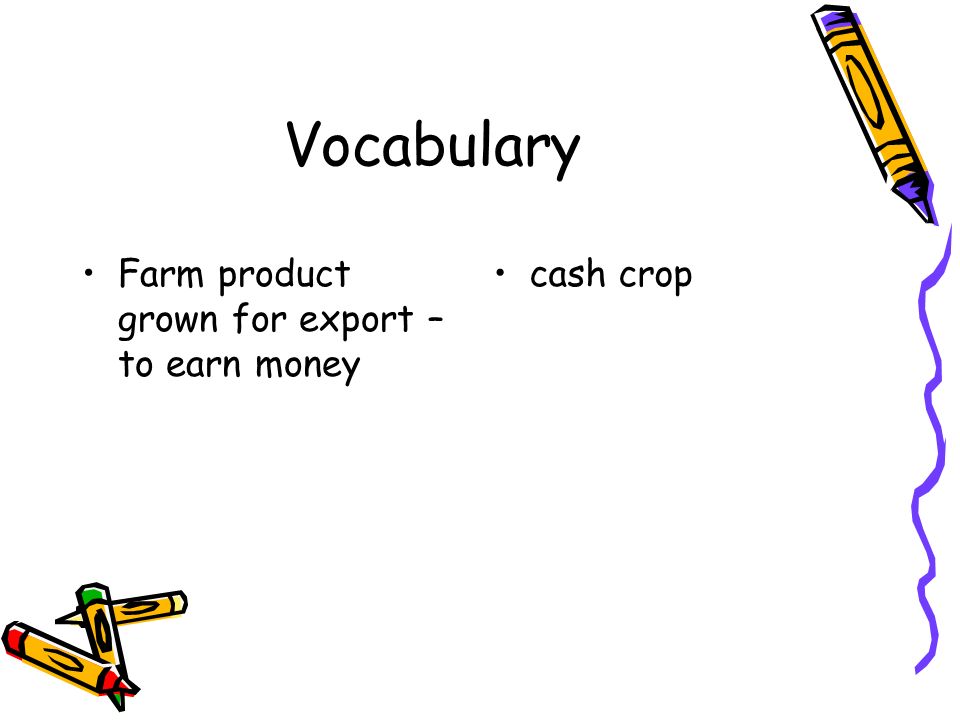 Vocabulary

• Farm product grown for export – to earn money

• cash crop